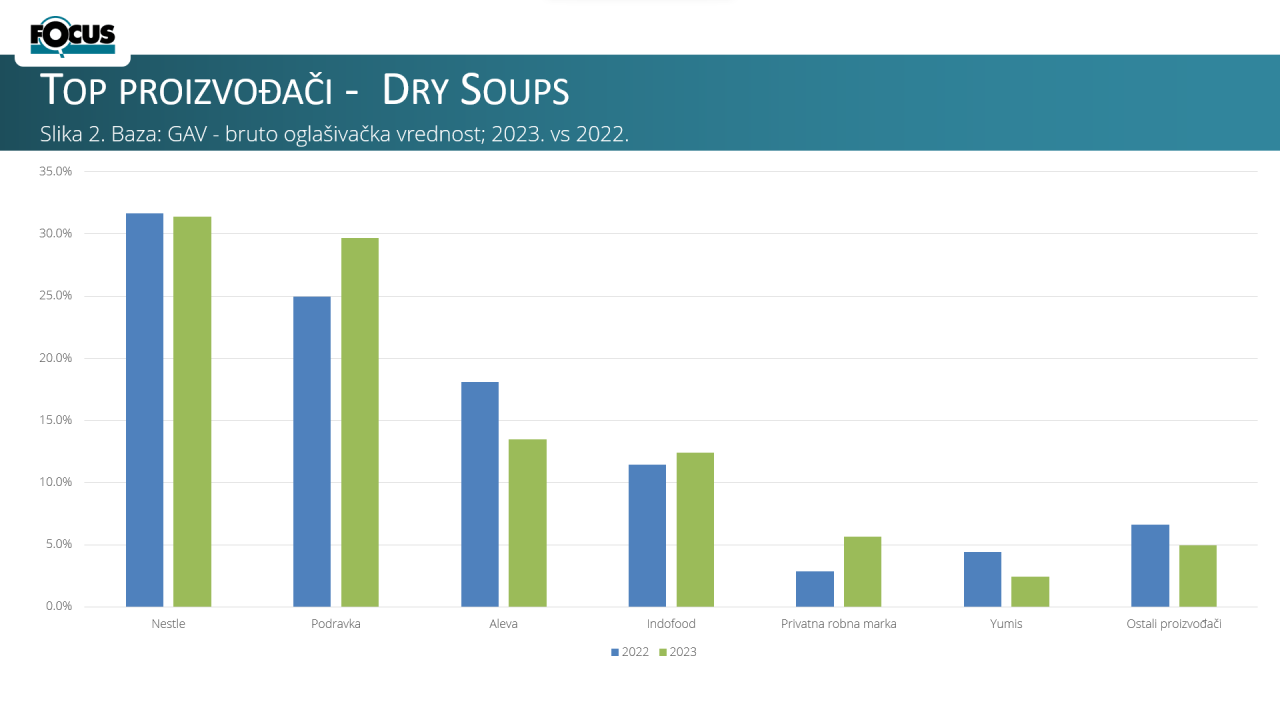 FOCUS

TOP PROIZVOĐAČI - DRY SOUPS

Slika 2. Baza: GAV - bruto oglašivačka vrednost; 2023. vs 2022.

35.0%
30.0%
25.0%
20.0%
15.0%
10.0%
5.0%
0.0%

Nestle
Podravka
Aleva
Indofood
Privatna robna marka
Yumis
Ostali proizvođači

2022 2023